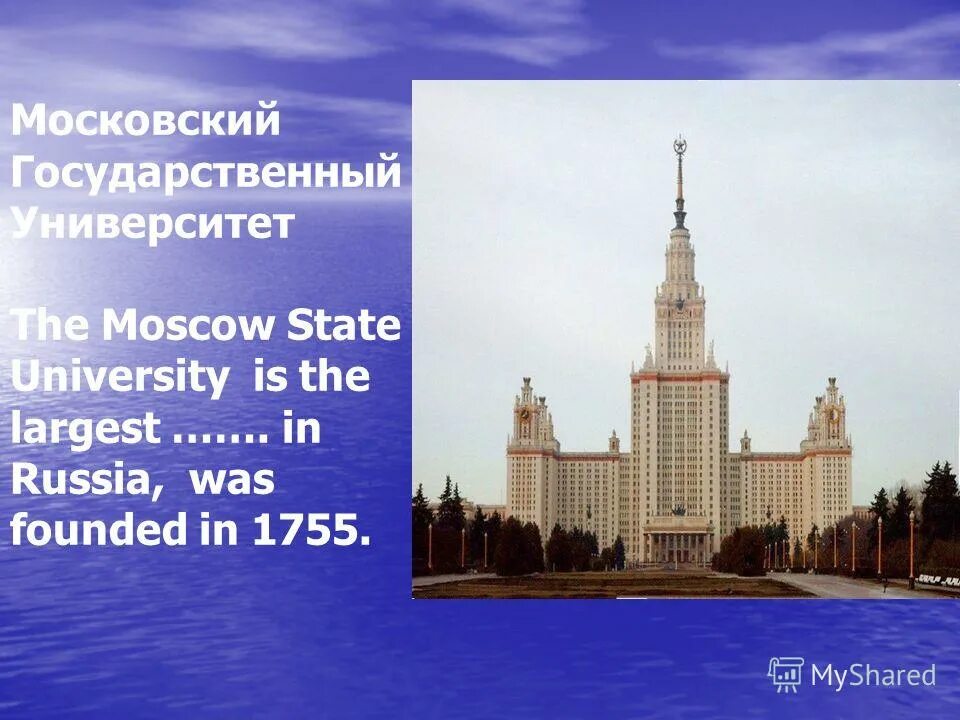 Московский Государственный Университет

The Moscow State University is the largest ……. in Russia, was founded in 1755.

MyShared